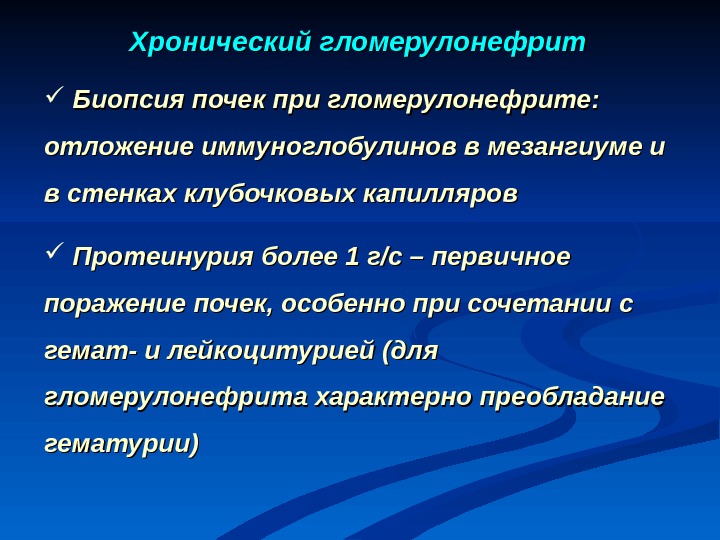 Хронический гломерулонефрит

✓ Биопсия почек при гломерулонефрите: отложение иммуноглобулинов в мезангиуме и в стенках клубочковых капилляров

✓ Протеинурия более 1 г/с – первичное поражение почек, особенно при сочетании с гемат- и лейкоцитурией (для гломерулонефрита характерно преобладание гематурии)